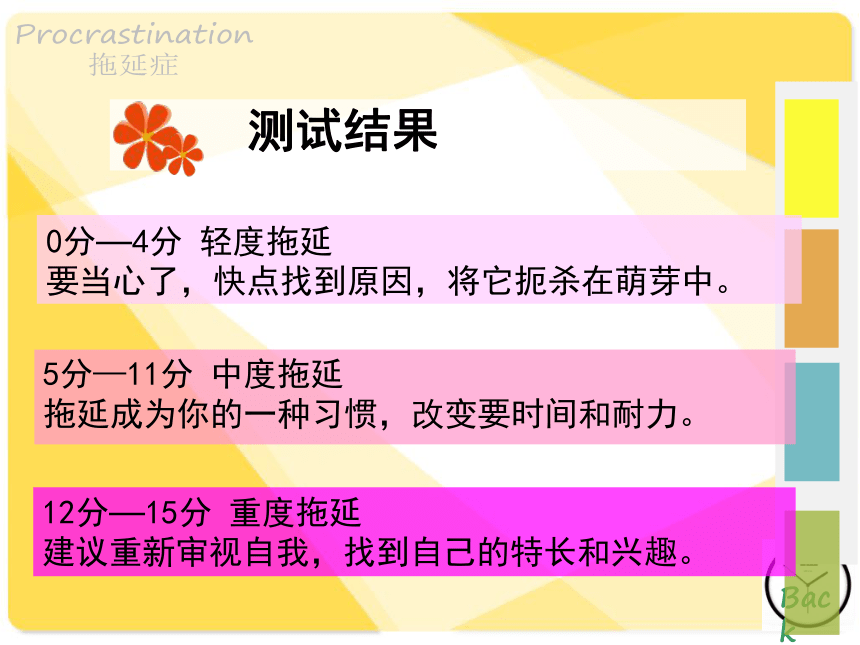 Procrastination
拖延症

测试结果

0分—4分 轻度拖延
要当心了，快点找到原因，将它扼杀在萌芽中。

5分—11分 中度拖延
拖延成为你的一种习惯，改变要时间和耐力。

12分—15分 重度拖延
建议重新审视自我，找到自己的特长和兴趣。

Back